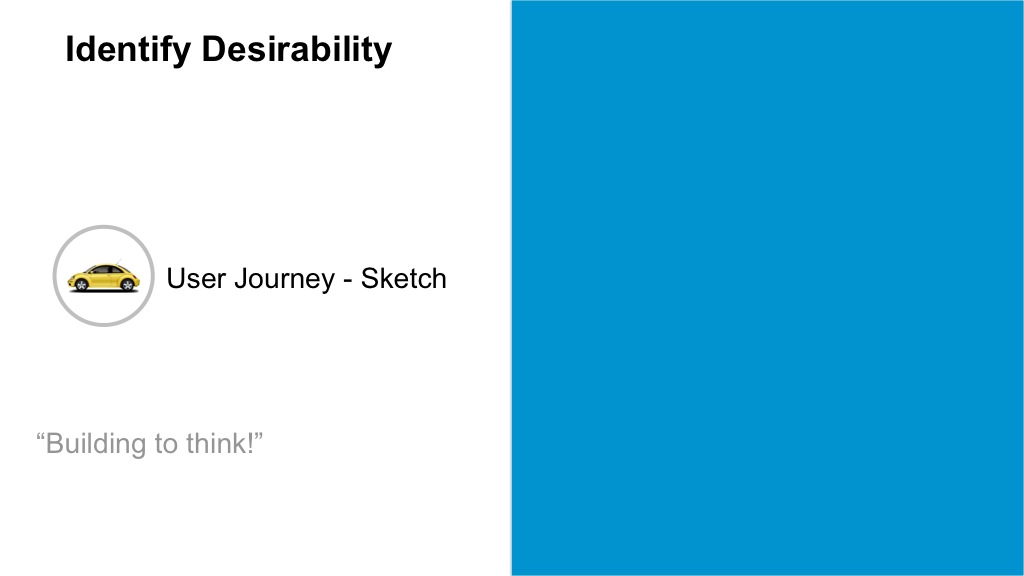 Identify Desirability

User Journey - Sketch

“Building to think!”